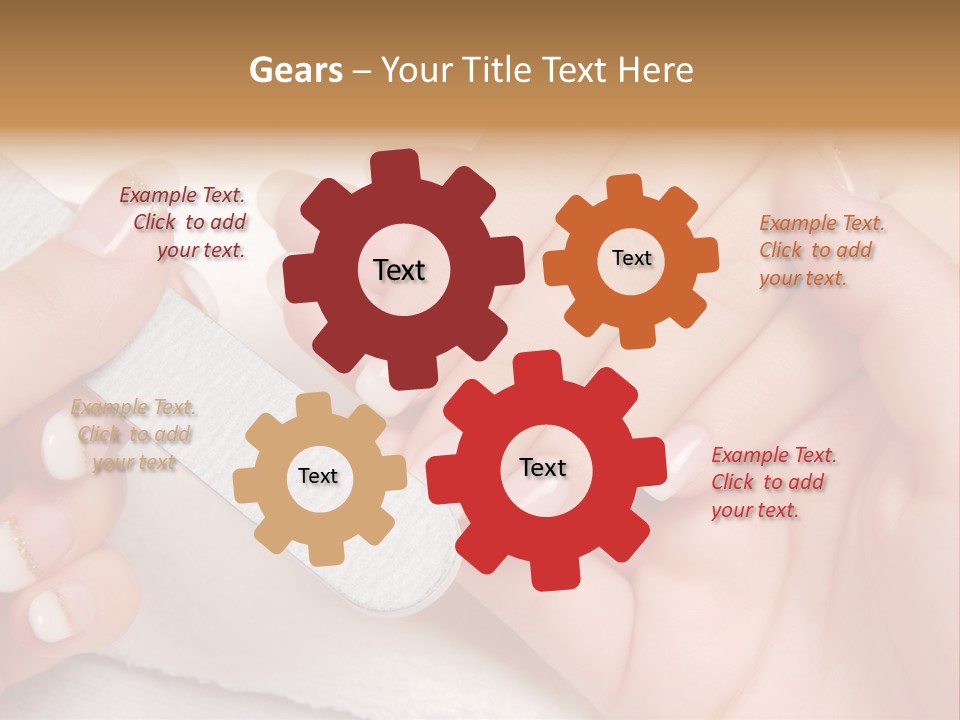 Gears – Your Title Text Here

Example Text. Click to add your text.

Text

Text

Example Text. Click to add your text.

Example Text. Click to add your text

Text

Text

Example Text. Click to add your text.